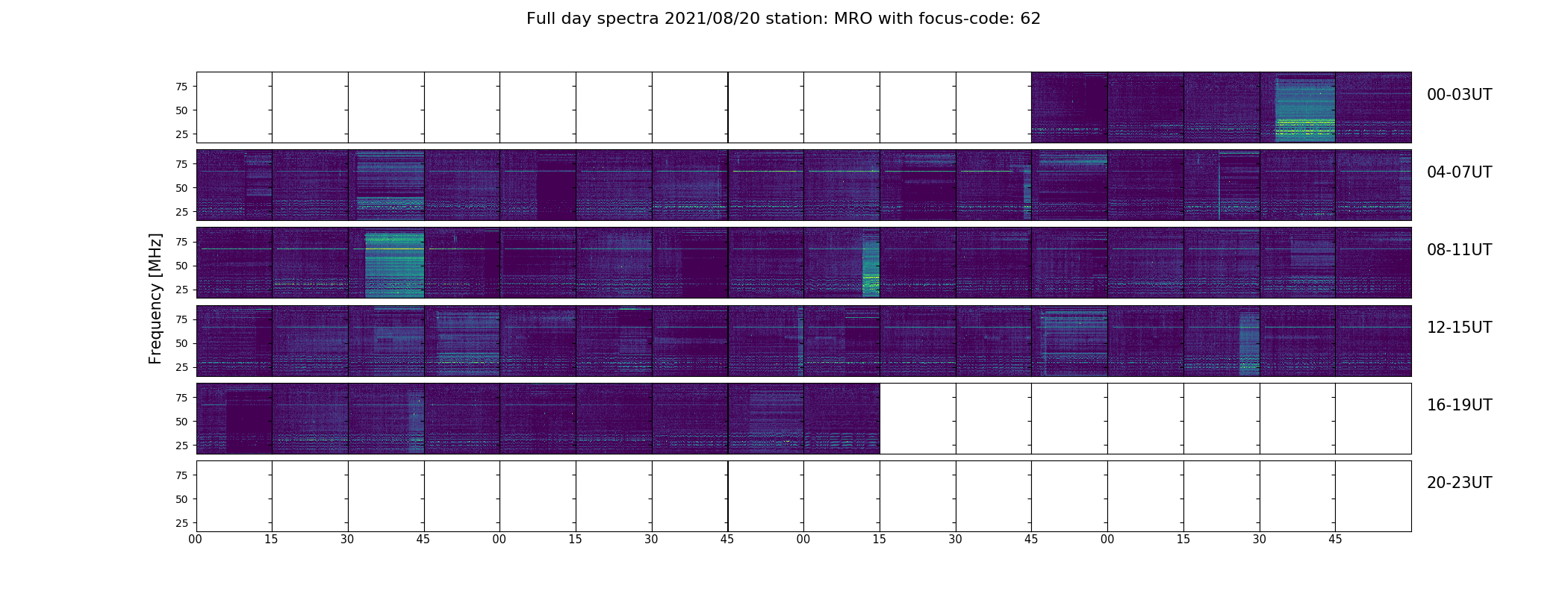 Full day spectra 2021/08/20 station: MRO with focus-code: 62

Frequency [MHz]

75
50
25

00-03UT

75
50
25

04-07UT

75
50
25

08-11UT

75
50
25

12-15UT

75
50
25

16-19UT

75
50
25

20-23UT

00 15 30 45 00 15 30 45 00 15 30 45 00 15 30 45